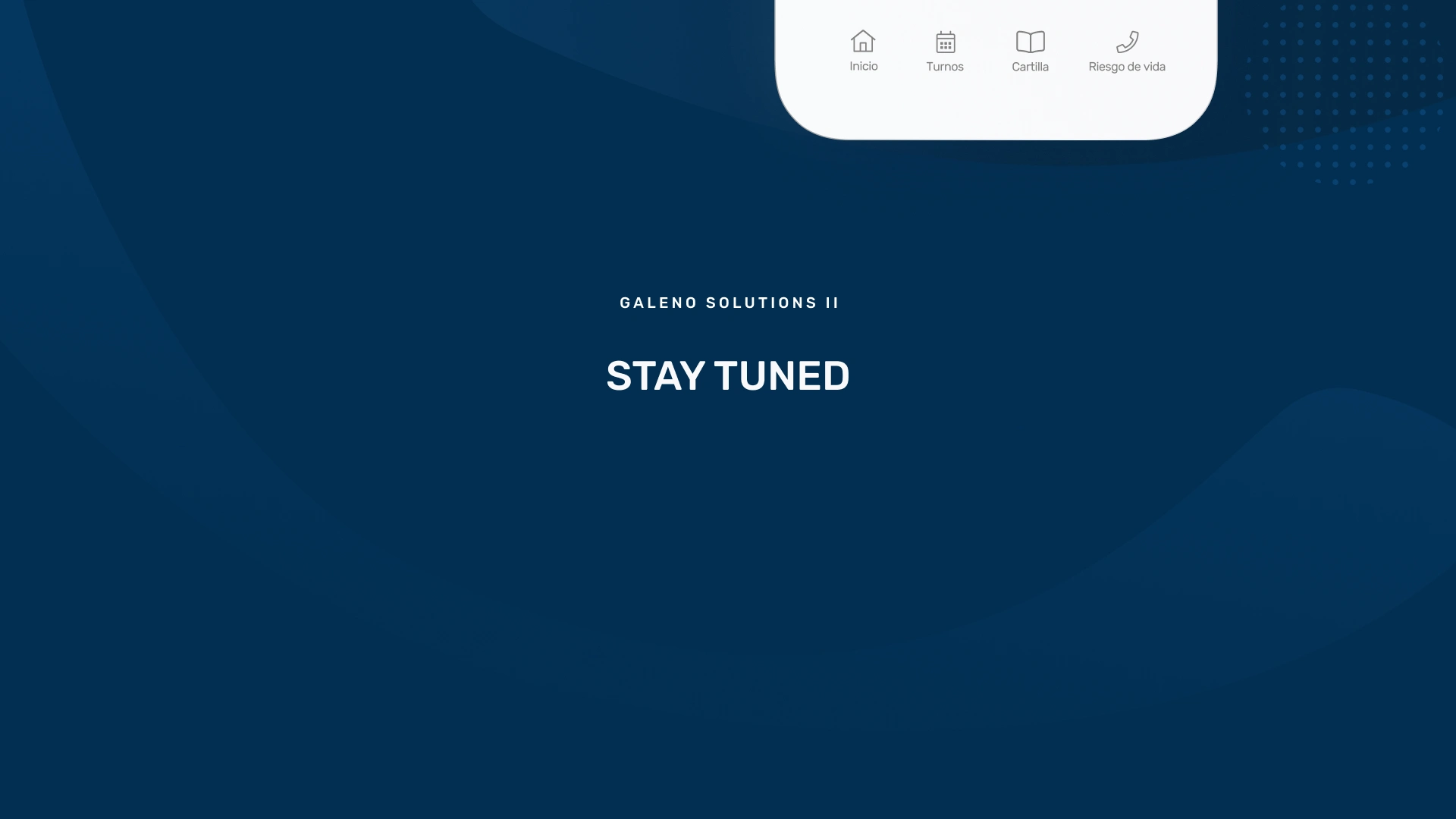 Inicio Turnos Cartilla Riesgo de vida

GALENO SOLUTIONS II

STAY TUNED